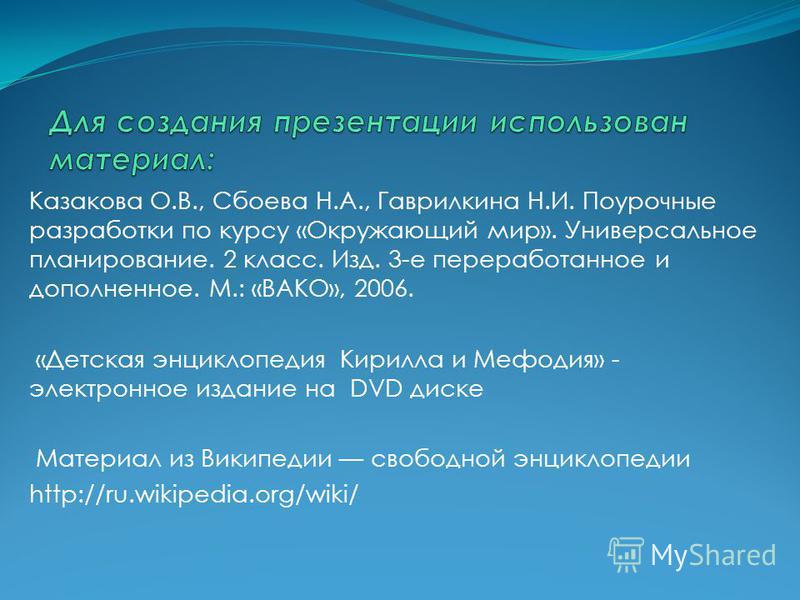 Для создания презентации использован материал:

Казакова О.В., Сбоева Н.А., Гаврилкина Н.И. Поурочные разработки по курсу «Окружающий мир». Универсальное планирование. 2 класс. Изд. 3-е переработанное и дополненное. М.: «ВАКО», 2006.

«Детская энциклопедия Кирилла и Мефодия» - электронное издание на DVD диске

Материал из Википедии — свободной энциклопедии http://ru.wikipedia.org/wiki/

MyShared